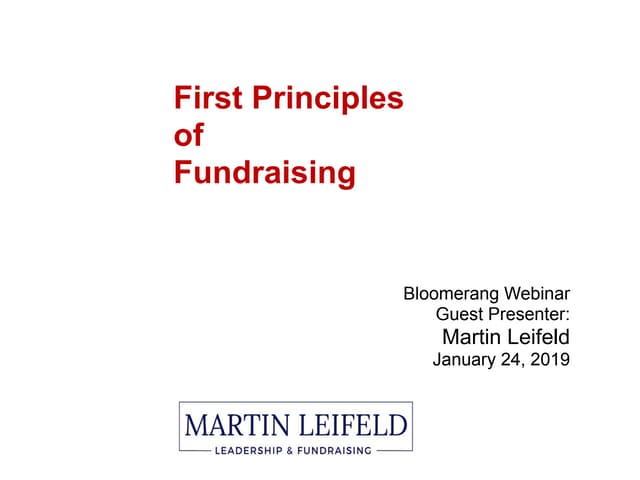 First Principles of Fundraising

Bloomerang Webinar
Guest Presenter:
Martin Leifeld
January 24, 2019

MARTIN LEIFELD
LEADERSHIP & FUNDRAISING